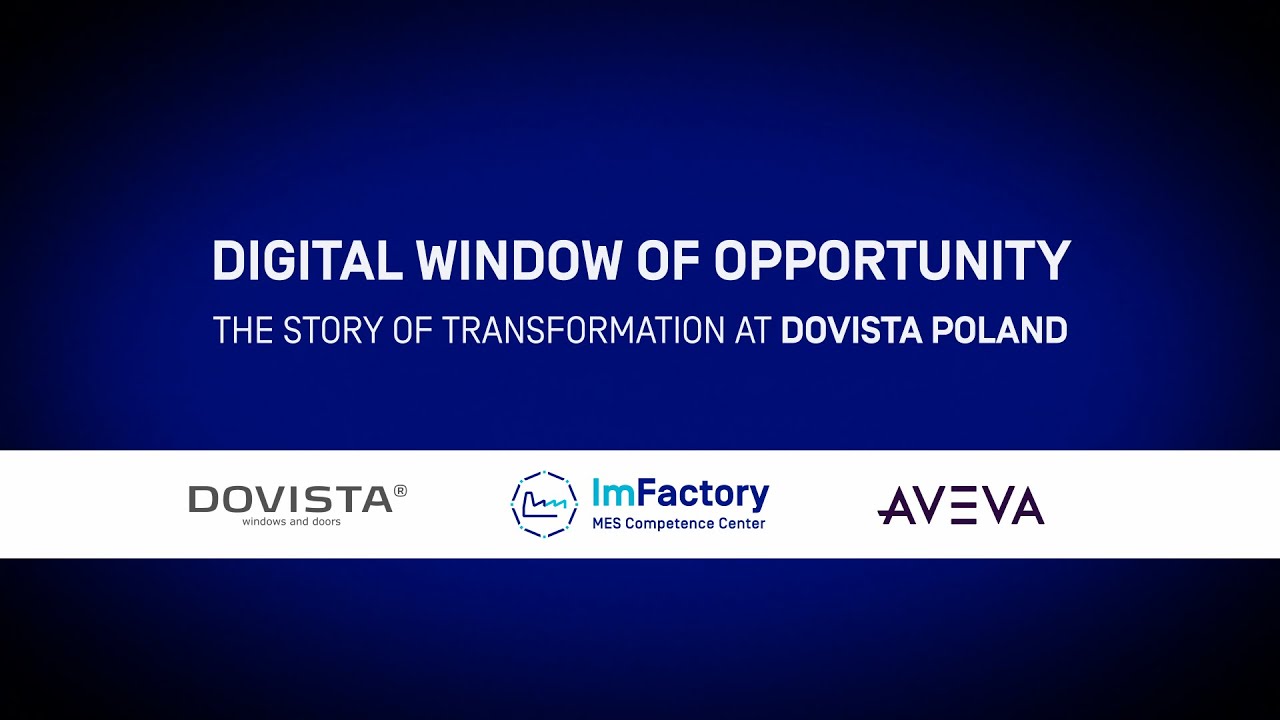 DIGITAL WINDOW OF OPPORTUNITY

THE STORY OF TRANSFORMATION AT DOVISTA POLAND

DOVISTA®
windows and doors

ImFactory
MES Competence Center

AVEVA